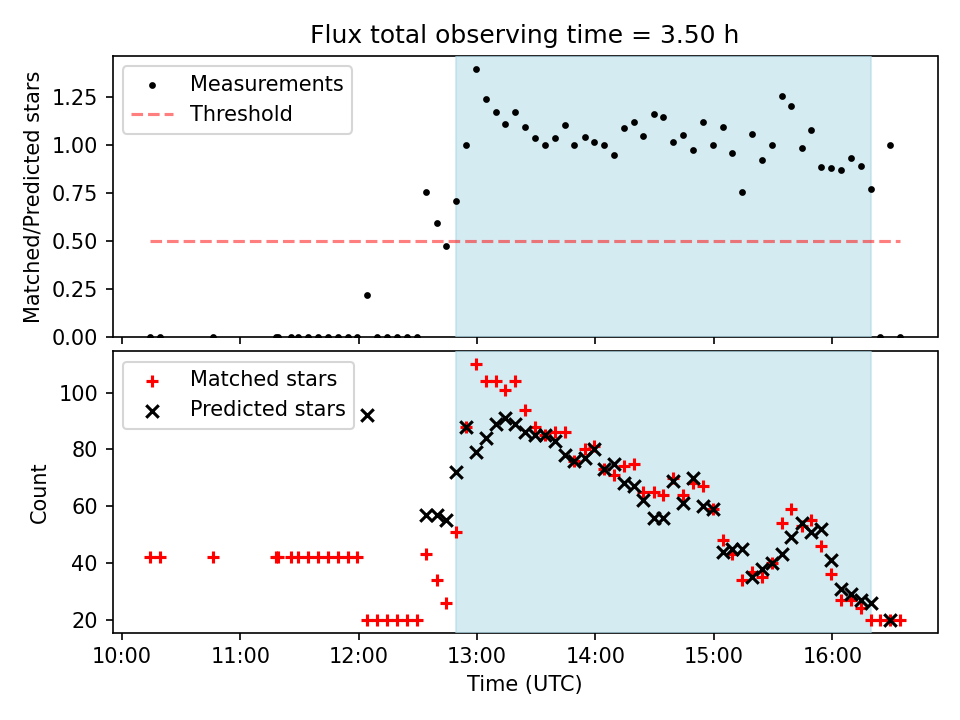 Flux total observing time = 3.50 h

Measurements
Threshold

Matched/Predicted stars

1.25
1.00
0.75
0.50
0.25
0.00

Matched stars
Predicted stars

Count

100
80
60
40
20

10:00
11:00
12:00
13:00
14:00
15:00
16:00

Time (UTC)